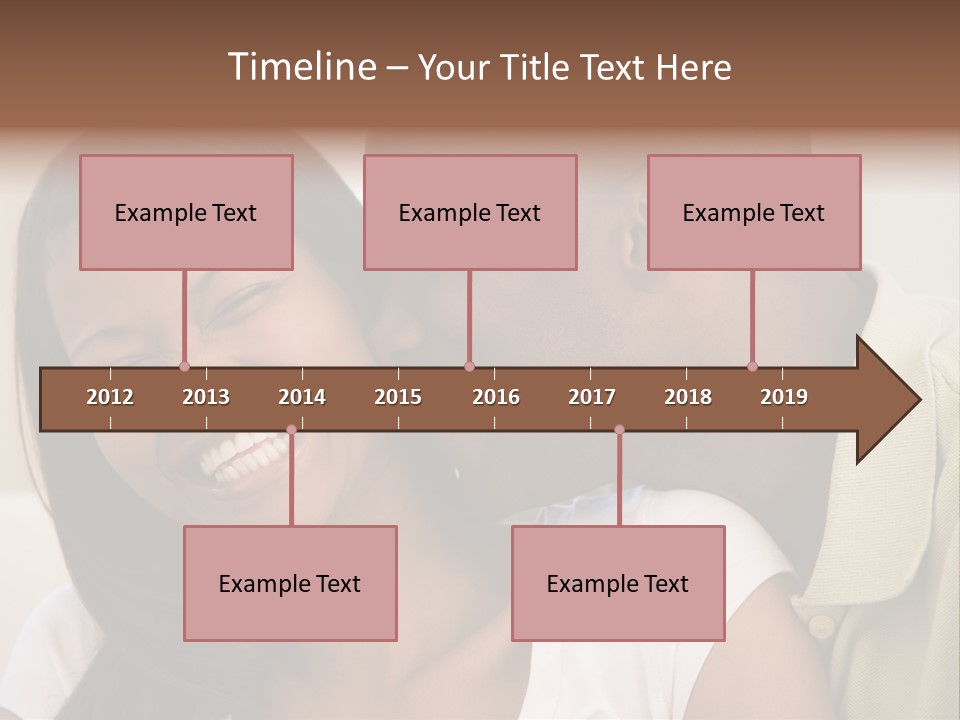 Timeline – Your Title Text Here

Example Text

Example Text

Example Text

2012 2013 2014 2015 2016 2017 2018 2019

Example Text

Example Text